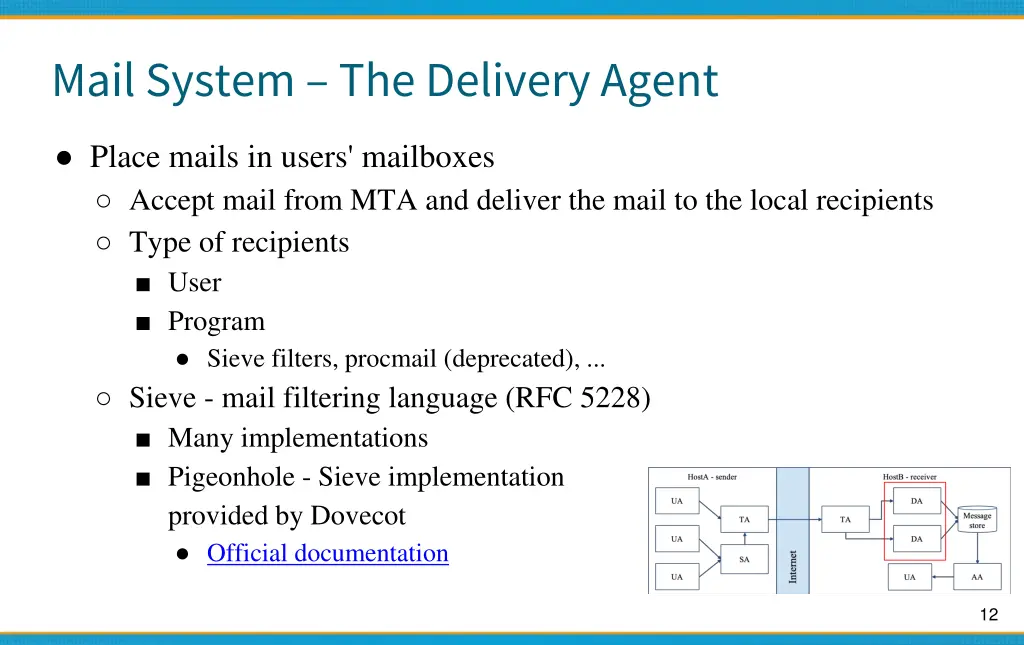 Mail System – The Delivery Agent

● Place mails in users' mailboxes

○ Accept mail from MTA and deliver the mail to the local recipients

○ Type of recipients

■ User

■ Program

● Sieve filters, procmail (deprecated), ...

○ Sieve - mail filtering language (RFC 5228)

■ Many implementations

■ Pigeonhole - Sieve implementation provided by Dovecot

● Official documentation

HostA - sender
UA
UA
UA
TA
SA
Internet
HostB - receiver
TA
DA
DA
Message store
UA
AA

12